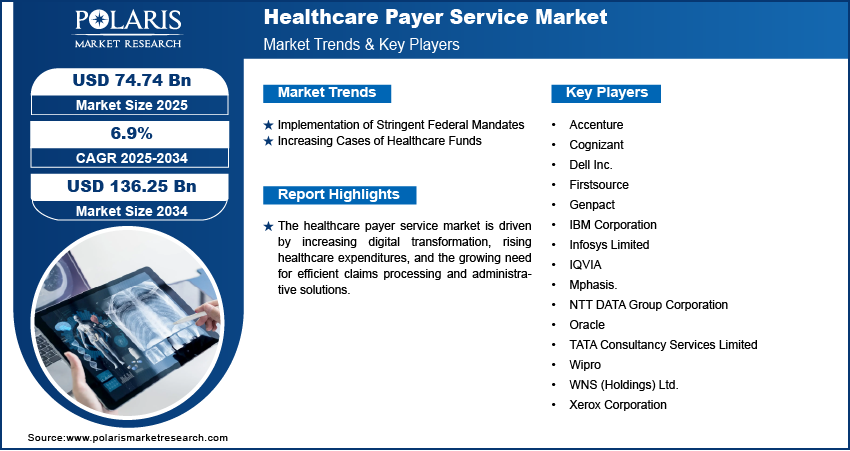 POLARIS
MARKET RESEARCH

Healthcare Payer Service Market
Market Trends & Key Players

USD 74.74 Bn
Market Size 2025

6.9%
CAGR 2025-2034

USD 136.25 Bn
Market Size 2034

Market Trends

★ Implementation of Stringent Federal Mandates
★ Increasing Cases of Healthcare Funds

Report Highlights

★ The healthcare payer service market is driven by increasing digital transformation, rising healthcare expenditures, and the growing need for efficient claims processing and administrative solutions.

Key Players

• Accenture
• Cognizant
• Dell Inc.
• Firstsource
• Genpact
• IBM Corporation
• Infosys Limited
• IQVIA
• Mphasis.
• NTT DATA Group Corporation
• Oracle
• TATA Consultancy Services Limited
• Wipro
• WNS (Holdings) Ltd.
• Xerox Corporation

Source:www.polarismarketresearch.com